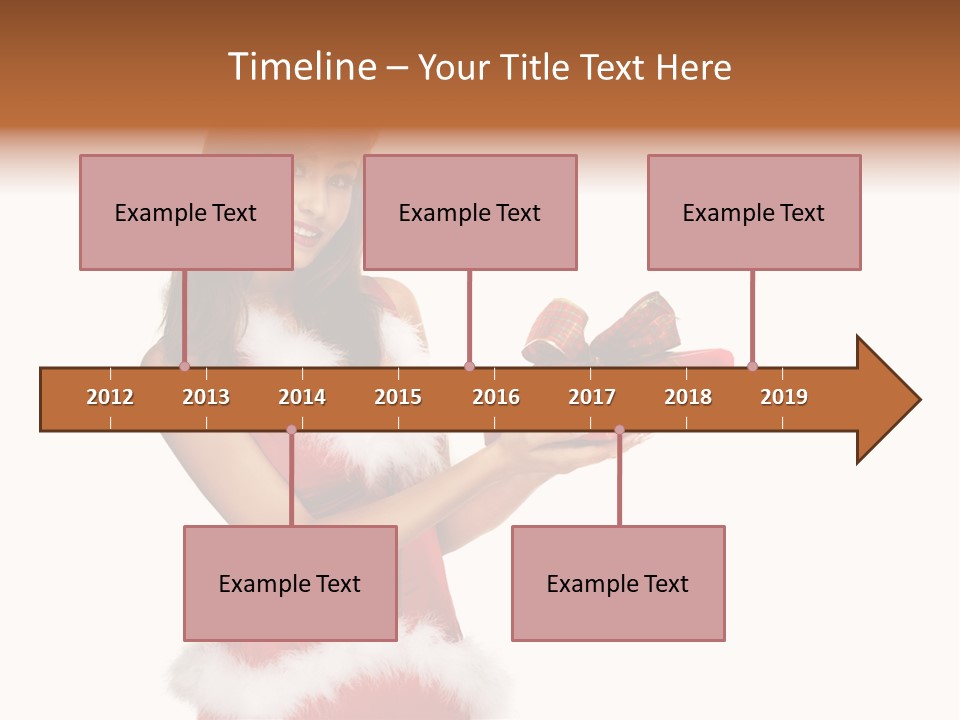 Timeline – Your Title Text Here

Example Text

Example Text

Example Text

2012
2013
2014
2015
2016
2017
2018
2019

Example Text

Example Text